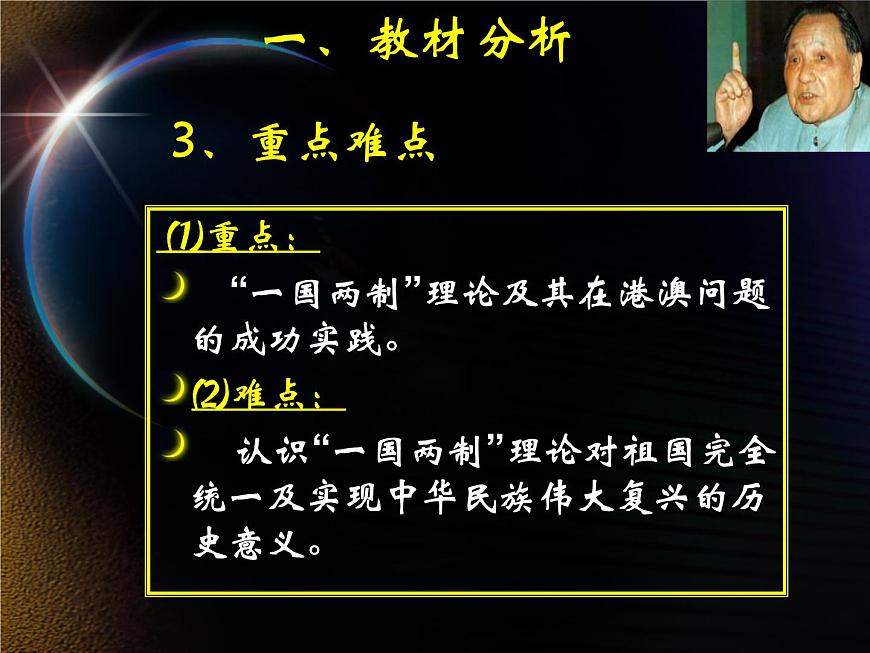 一、教材分析

3、重点难点

(1)重点：

“一国两制”理论及其在港澳问题的成功实践。

(2)难点：

认识“一国两制”理论对祖国完全统一及实现中华民族伟大复兴的历史意义。